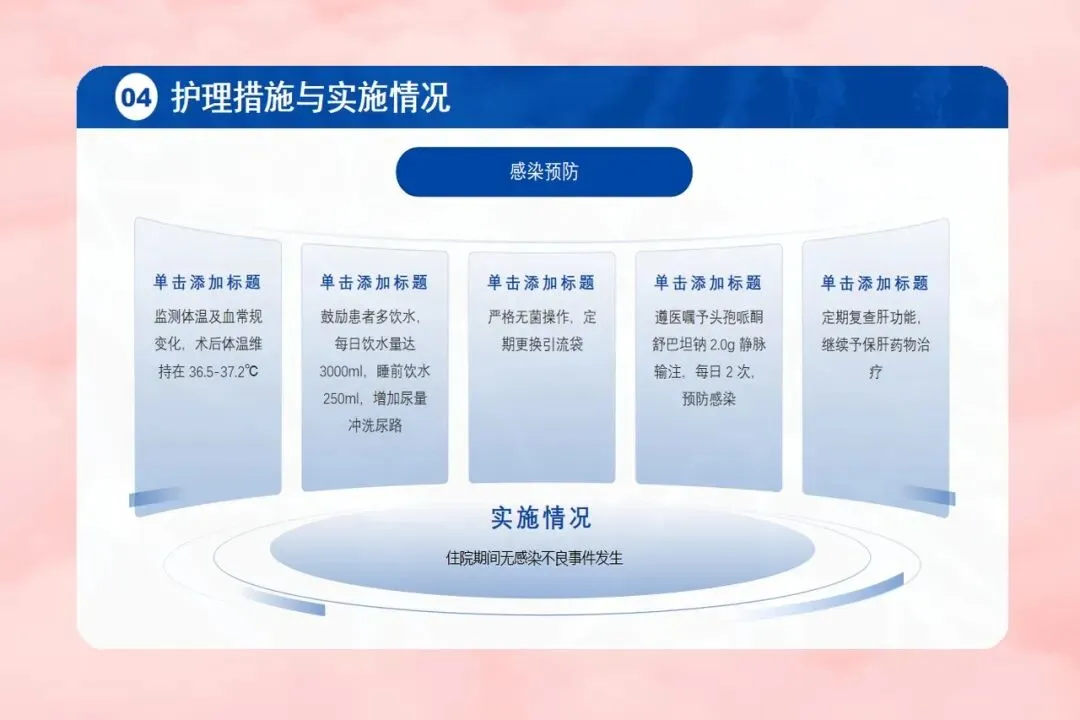 04 护理措施与实施情况

感染预防

单击添加标题

监测体温及血常规变化，术后体温维持在 36.5-37.2℃

单击添加标题

鼓励患者多饮水，每日饮水量达 3000ml，睡前饮水 250ml，增加尿量冲洗尿路

单击添加标题

严格无菌操作，定期更换引流袋

单击添加标题

遵医嘱予头孢哌酮舒巴坦钠 2.0g 静脉输注，每日 2 次，预防感染

单击添加标题

定期复查肝功能，继续予保肝药物治疗

实施情况

住院期间无感染不良事件发生